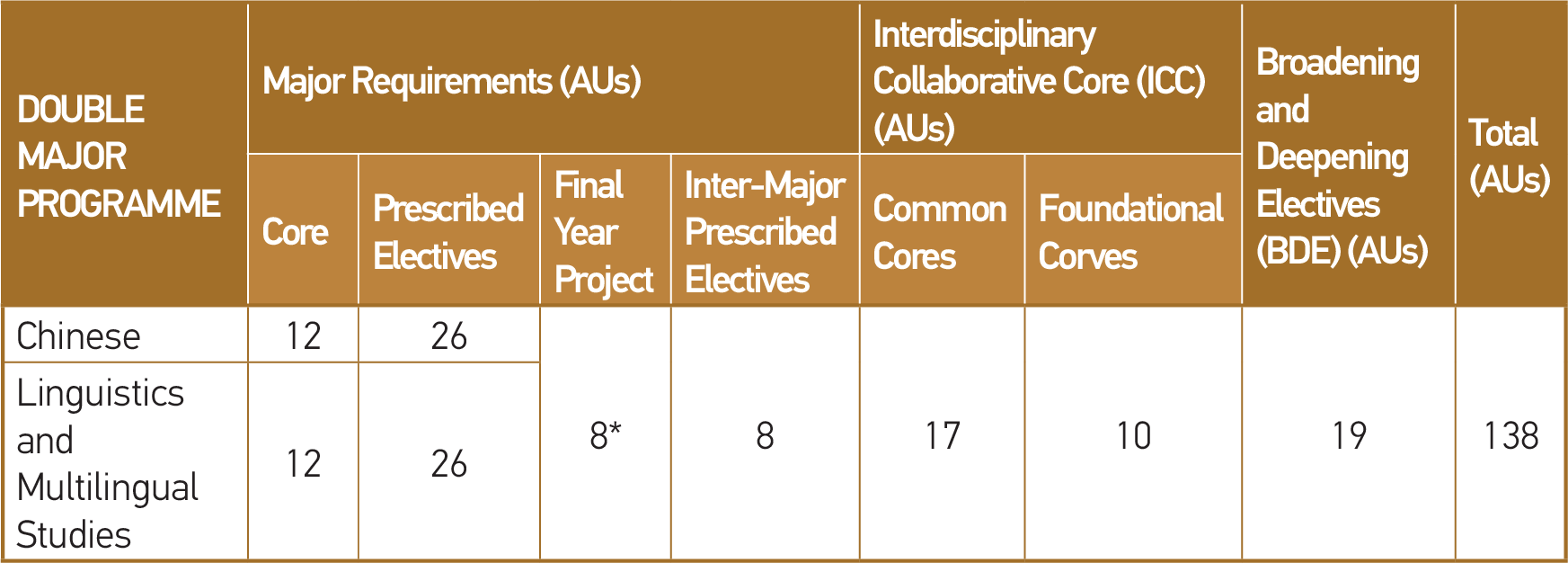 | DOUBLE MAJOR PROGRAMME | Major Requirements (AUs) | | | | Interdisciplinary Collaborative Core (ICC) (AUs) | | Broadening and Deepening Electives (BDE) (AUs) | Total (AUs) |
|---|---|---|---|---|---|---|---|---|
| | Core | Prescribed Electives | Final Year Project | Inter-Major Prescribed Electives | Common Cores | Foundational Corves | | |
| Chinese | 12 | 26 | 8* | 8 | 17 | 10 | 19 | 138 |
| Linguistics and Multilingual Studies | 12 | 26 | | | | | | |